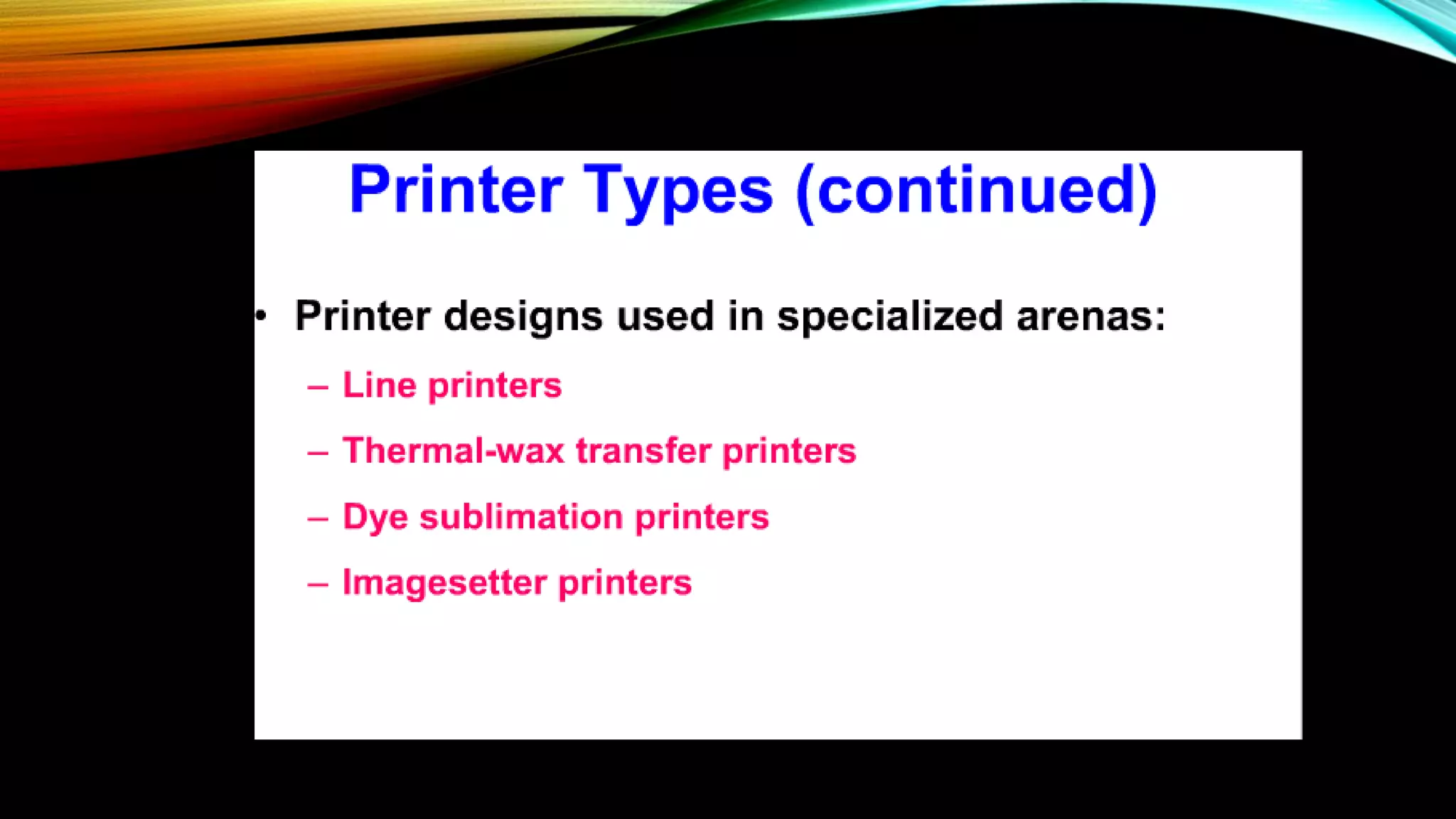 Printer Types (continued)

• Printer designs used in specialized arenas:
  – Line printers
  – Thermal-wax transfer printers
  – Dye sublimation printers
  – Imagesetter printers